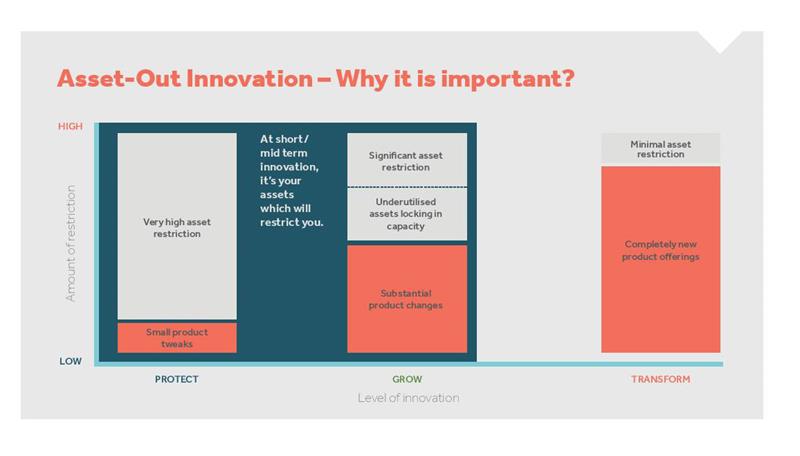 Asset-Out Innovation – Why it is important?

HIGH

Amount of restriction

LOW

Very high asset restriction

Small product tweaks

At short / mid term innovation, it's your assets which will restrict you.

Significant asset restriction

Underutilised assets locking in capacity

Substantial product changes

Minimal asset restriction

Completely new product offerings

PROTECT

GROW

TRANSFORM

Level of innovation